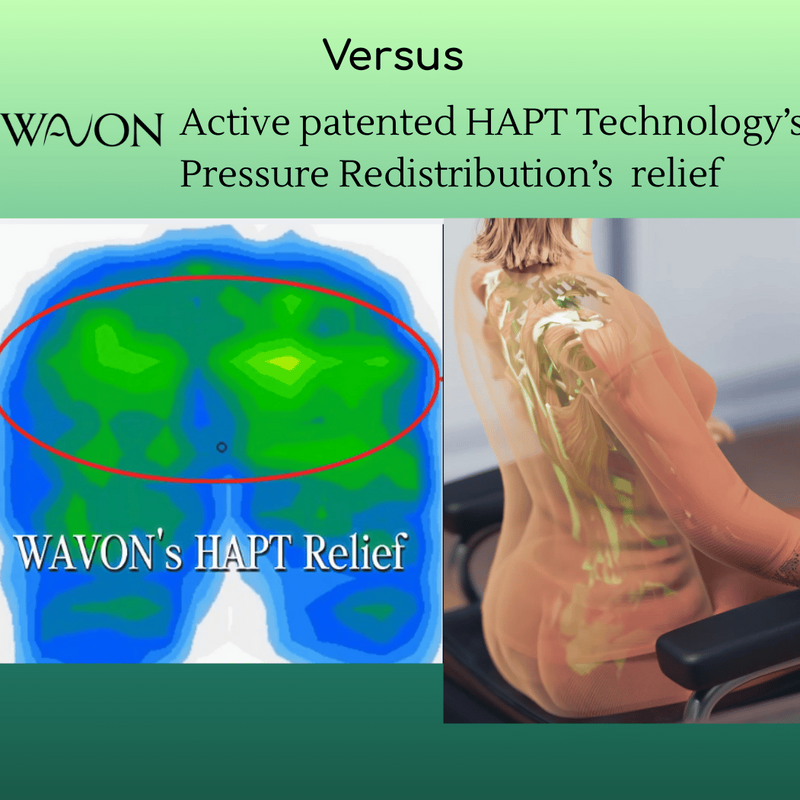 Versus

WAVON Active patented HAPT Technology's Pressure Redistribution's relief

WAVON's HAPT Relief